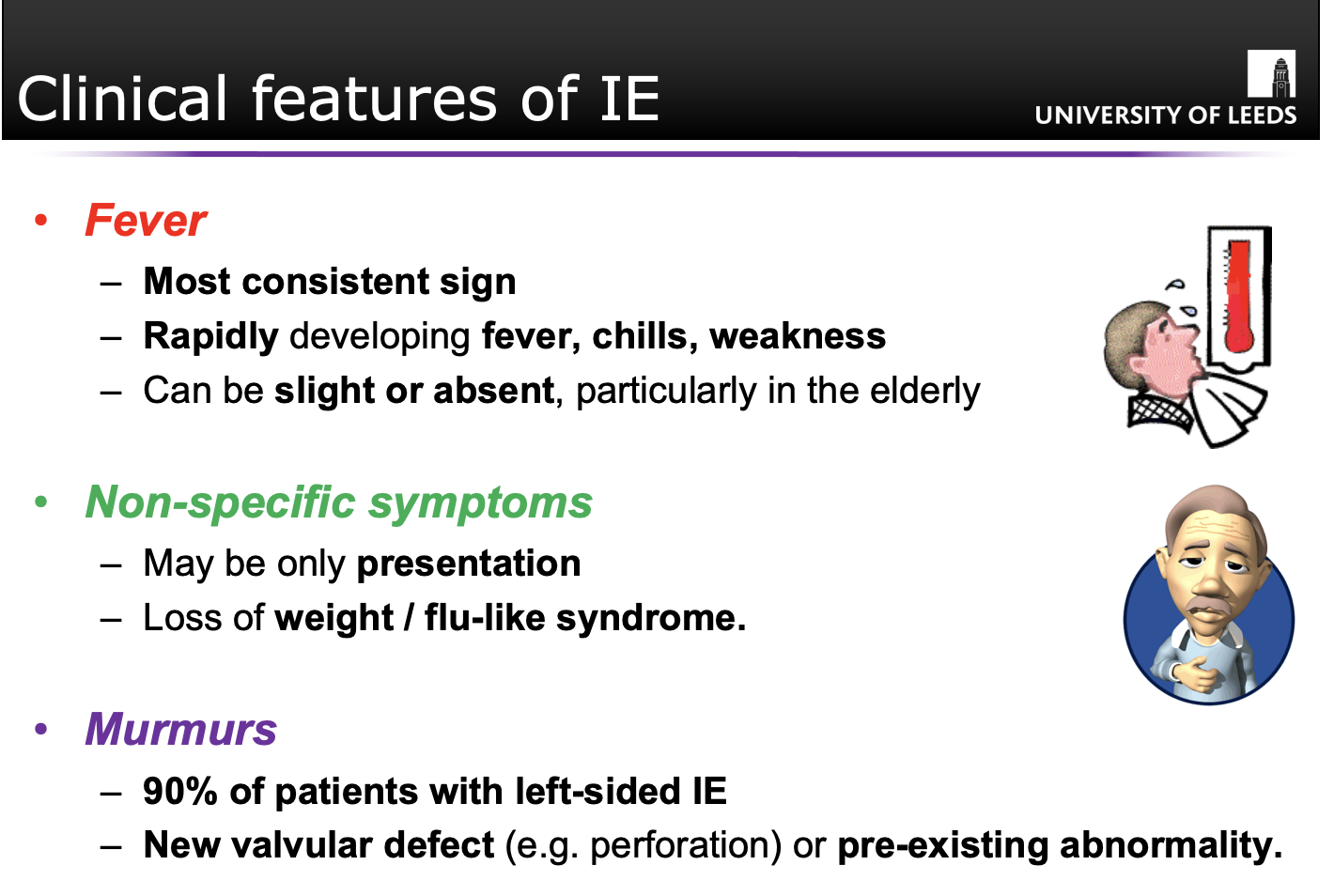 Clinical features of IE

UNIVERSITY OF LEEDS

• Fever
– Most consistent sign
– Rapidly developing fever, chills, weakness
– Can be slight or absent, particularly in the elderly

• Non-specific symptoms
– May be only presentation
– Loss of weight / flu-like syndrome.

• Murmurs
– 90% of patients with left-sided IE
– New valvular defect (e.g. perforation) or pre-existing abnormality.